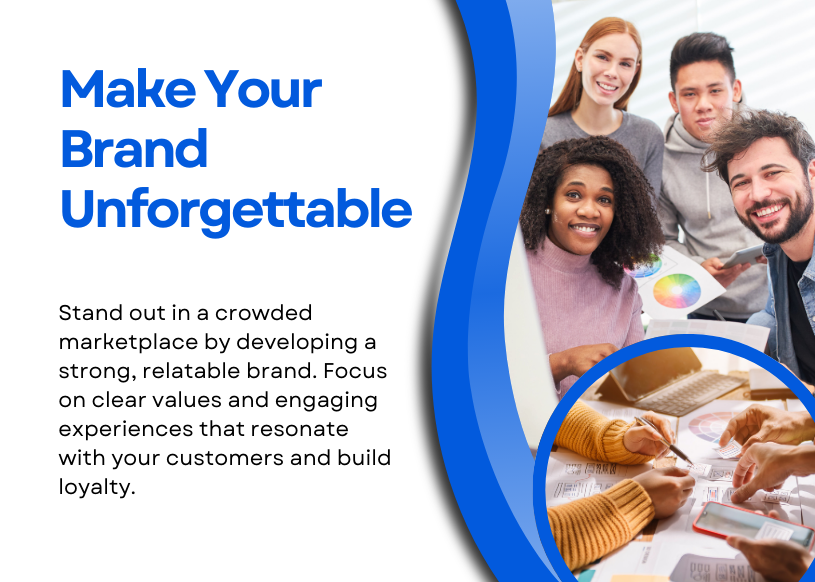 Make Your Brand Unforgettable

Stand out in a crowded marketplace by developing a strong, relatable brand. Focus on clear values and engaging experiences that resonate with your customers and build loyalty.